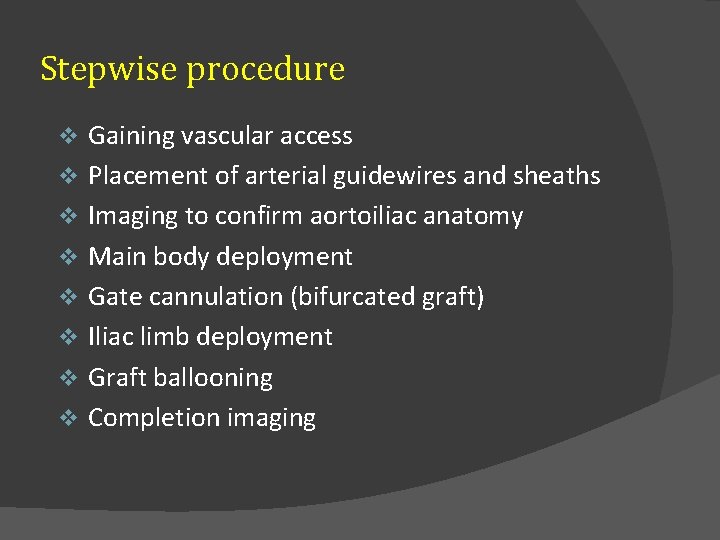 Stepwise procedure

❖ Gaining vascular access
❖ Placement of arterial guidewires and sheaths
❖ Imaging to confirm aortoiliac anatomy
❖ Main body deployment
❖ Gate cannulation (bifurcated graft)
❖ Iliac limb deployment
❖ Graft ballooning
❖ Completion imaging